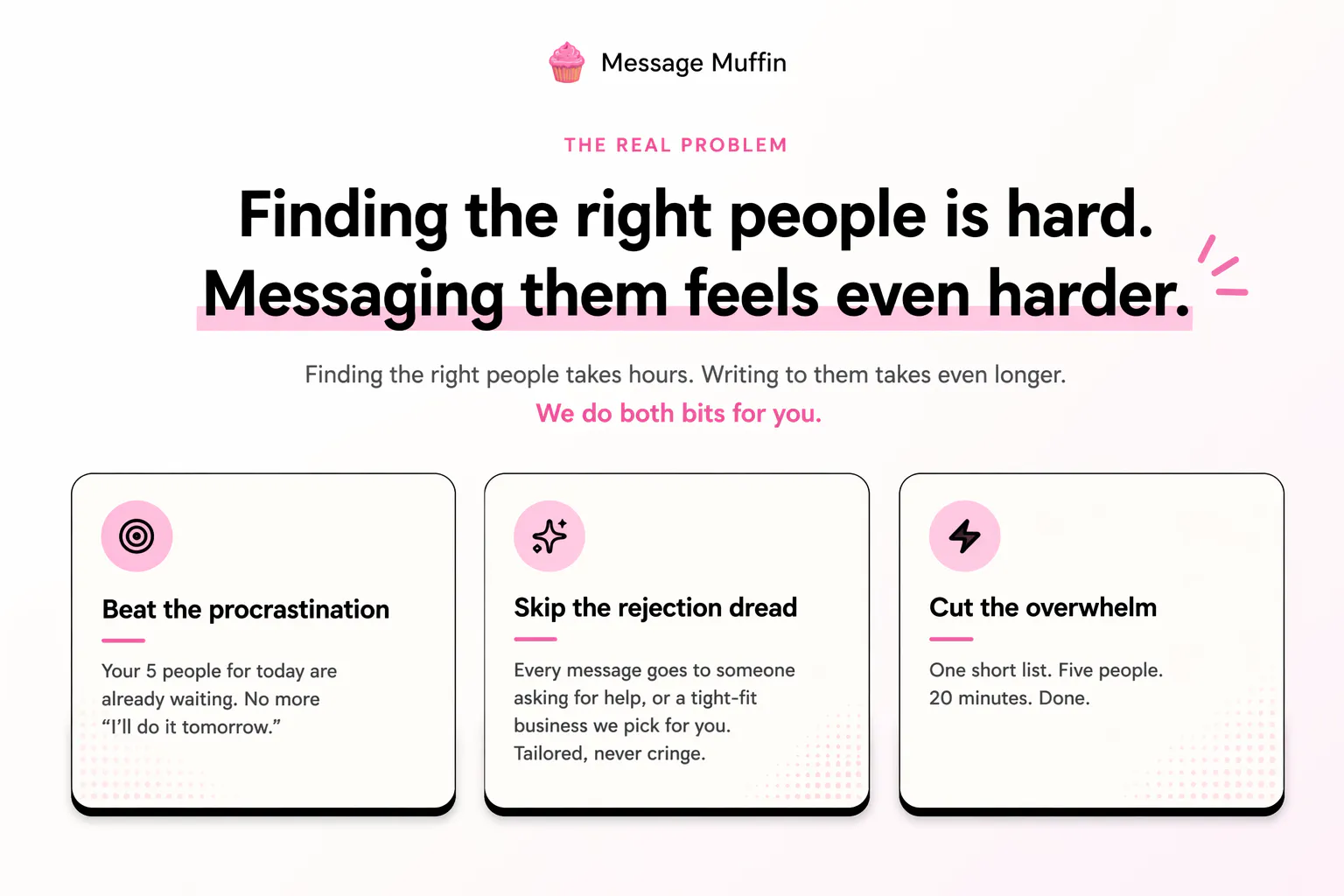 Message Muffin

THE REAL PROBLEM

Finding the right people is hard. Messaging them feels even harder.

Finding the right people takes hours. Writing to them takes even longer.
We do both bits for you.

Beat the procrastination

Your 5 people for today are already waiting. No more “I’ll do it tomorrow.”

Skip the rejection dread

Every message goes to someone asking for help, or a tight-fit business we pick for you. Tailored, never cringe.

Cut the overwhelm

One short list. Five people. 20 minutes. Done.